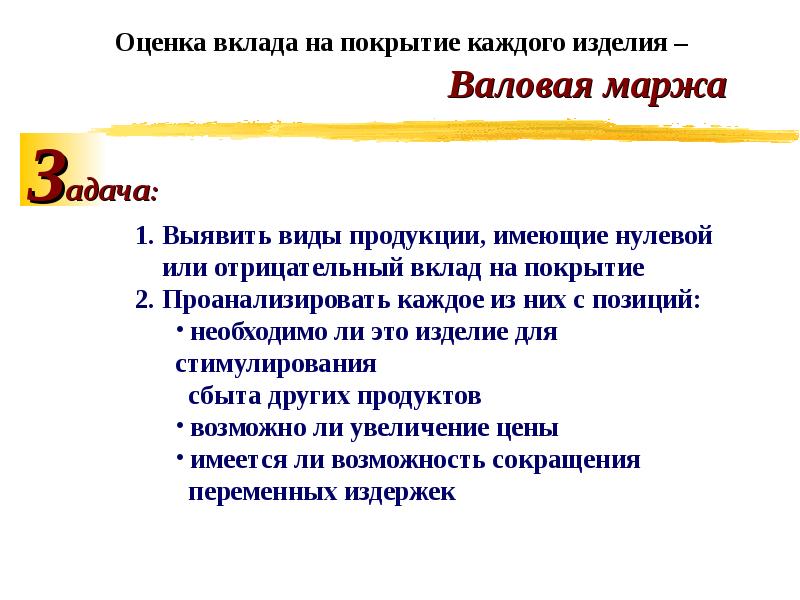 Оценка вклада на покрытие каждого изделия –

Валовая маржа

Задача:

1. Выявить виды продукции, имеющие нулевой или отрицательный вклад на покрытие
2. Проанализировать каждое из них с позиций:
• необходимо ли это изделие для стимулирования сбыта других продуктов
• возможно ли увеличение цены
• имеется ли возможность сокращения переменных издержек